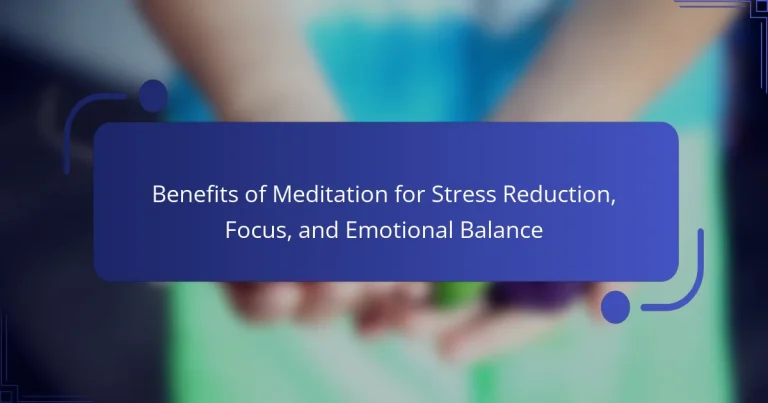 Benefits of Meditation for Stress Reduction, Focus, and Emotional Balance